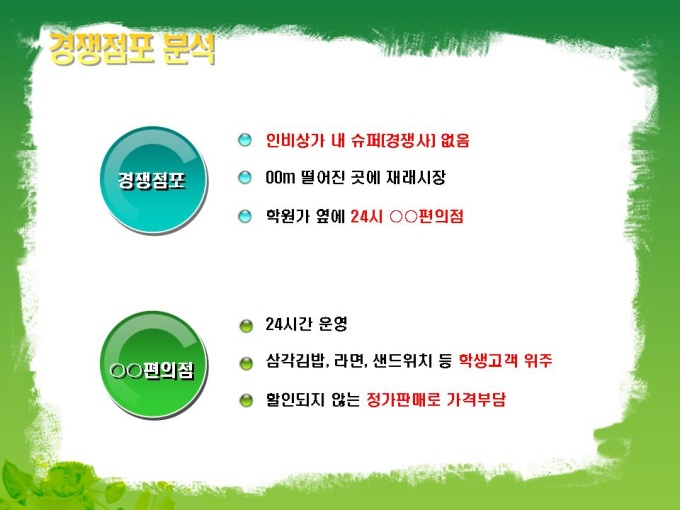 경쟁점포 분석

경쟁점포

인비상가 내 슈퍼(경쟁사) 없음

00m 떨어진 곳에 재래시장

학원가 옆에 24시 ○○편의점

○○편의점

24시간 운영

삼각김밥, 라면, 샌드위치 등 학생고객 위주

할인되지 않는 정가판매로 가격부담